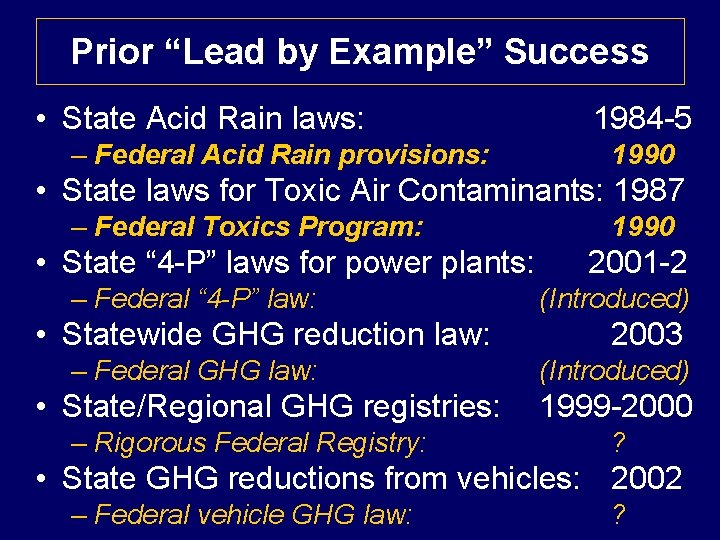 Prior “Lead by Example” Success

• State Acid Rain laws: 1984-5
– Federal Acid Rain provisions: 1990
• State laws for Toxic Air Contaminants: 1987
– Federal Toxics Program: 1990
• State “4-P” laws for power plants: 2001-2
– Federal “4-P” law: (Introduced)
• Statewide GHG reduction law: 2003
– Federal GHG law: (Introduced)
• State/Regional GHG registries: 1999-2000
– Rigorous Federal Registry: ?
• State GHG reductions from vehicles: 2002
– Federal vehicle GHG law: ?